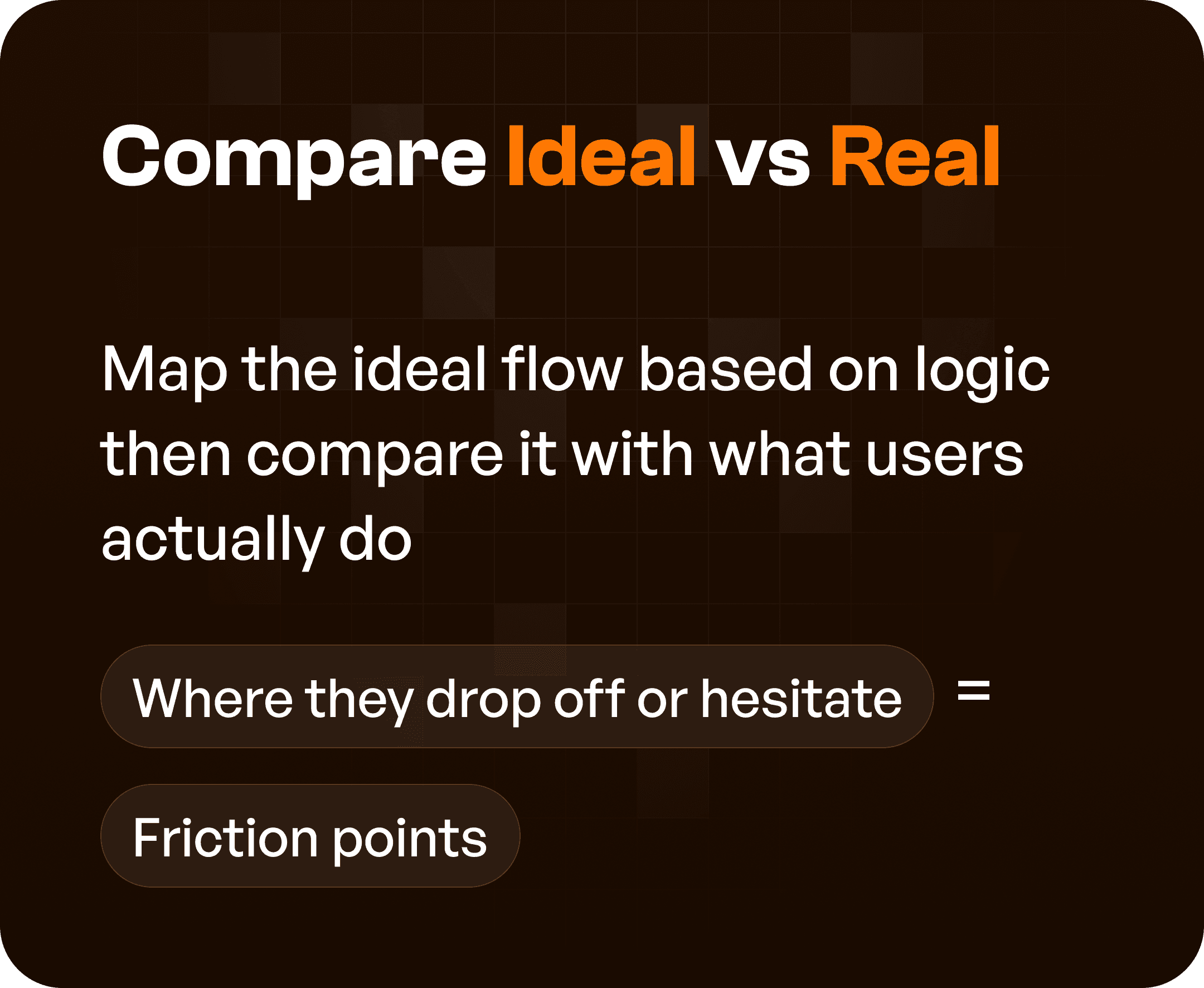 Compare Ideal vs Real

Map the ideal flow based on logic then compare it with what users actually do

Where they drop off or hesitate =

Friction points